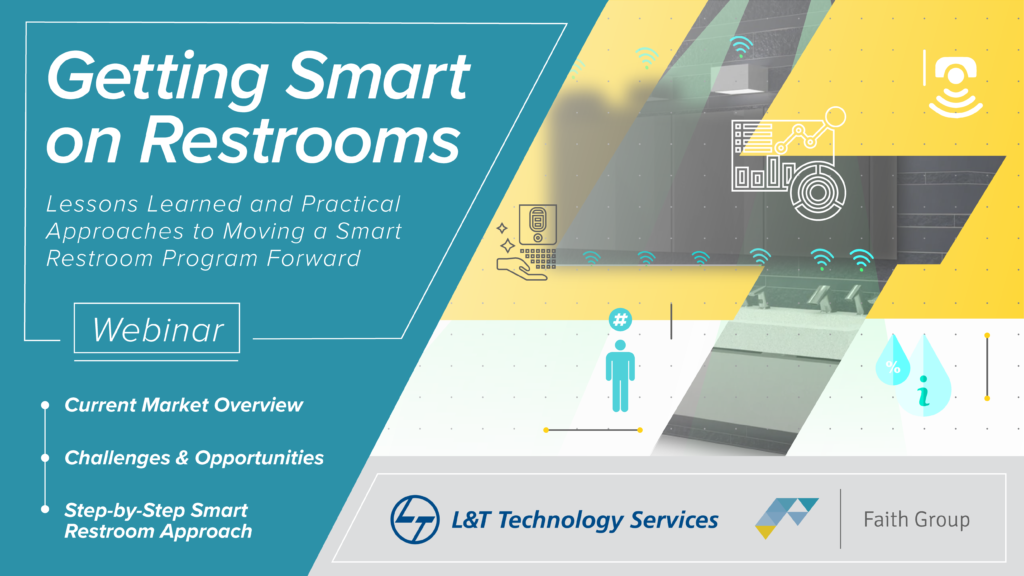 Getting Smart on Restrooms

Lessons Learned and Practical Approaches to Moving a Smart Restroom Program Forward

Webinar

Current Market Overview

Challenges & Opportunities

Step-by-Step Smart Restroom Approach

#

%

i

L&T Technology Services

Faith Group